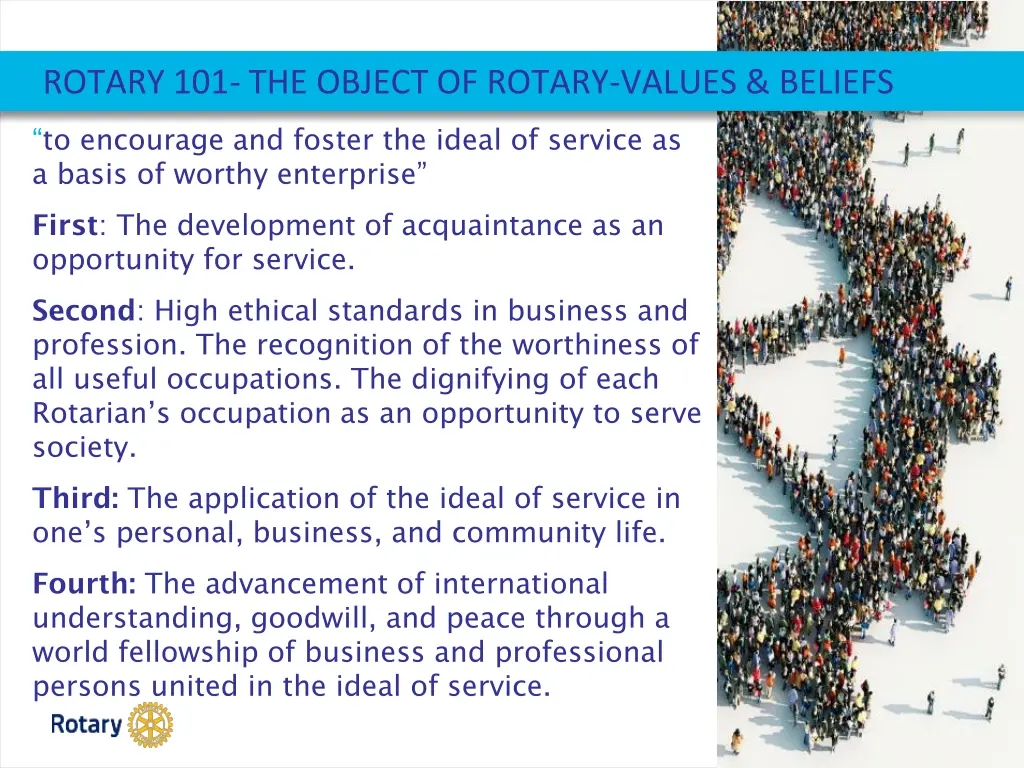 ROTARY 101- THE OBJECT OF ROTARY-VALUES & BELIEFS

“to encourage and foster the ideal of service as a basis of worthy enterprise”

First: The development of acquaintance as an opportunity for service.

Second: High ethical standards in business and profession. The recognition of the worthiness of all useful occupations. The dignifying of each Rotarian’s occupation as an opportunity to serve society.

Third: The application of the ideal of service in one’s personal, business, and community life.

Fourth: The advancement of international understanding, goodwill, and peace through a world fellowship of business and professional persons united in the ideal of service.

Rotary